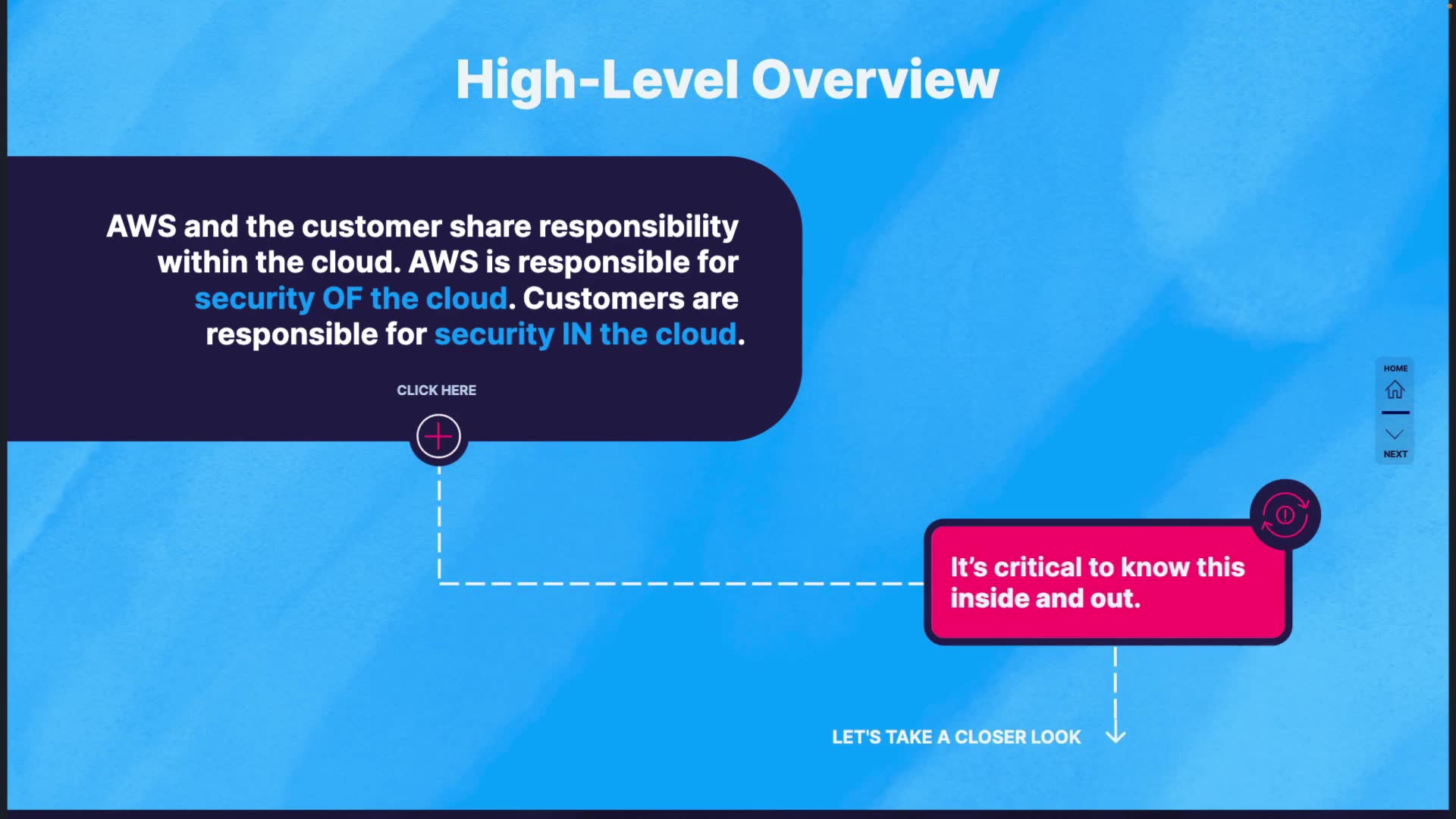 High-Level Overview

AWS and the customer share responsibility within the cloud. AWS is responsible for security OF the cloud. Customers are responsible for security IN the cloud.

CLICK HERE

HOME

NEXT

It's critical to know this inside and out.

LET'S TAKE A CLOSER LOOK